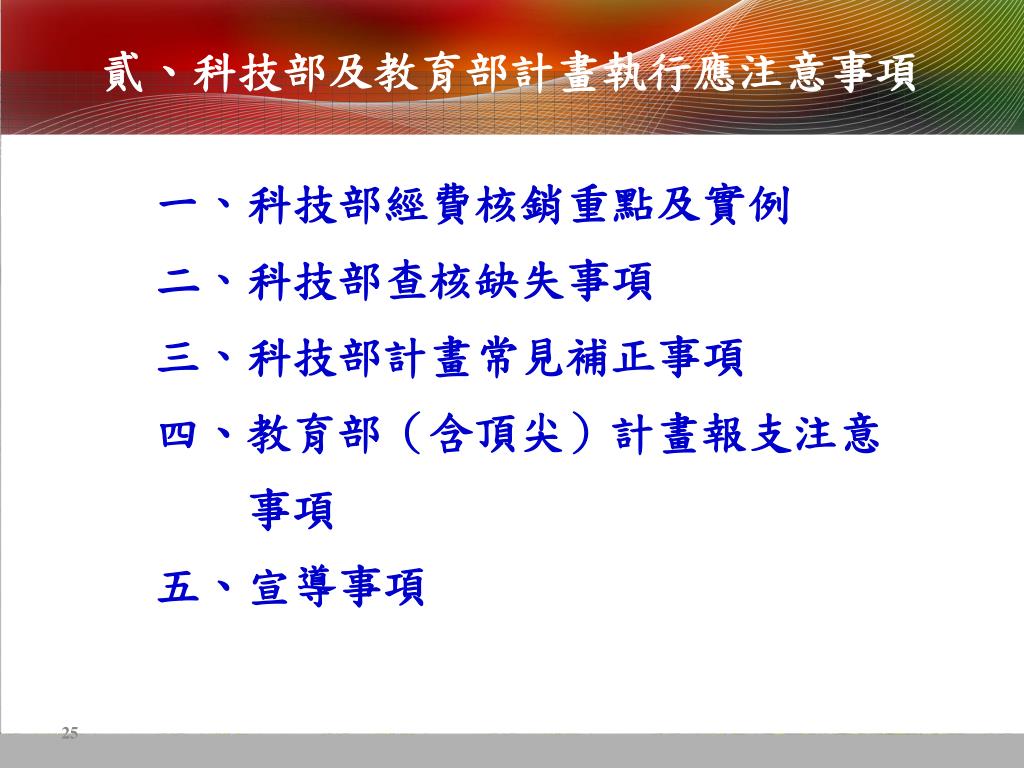 貳、科技部及教育部計畫執行應注意事項

一、科技部經費核銷重點及實例

二、科技部查核缺失事項

三、科技部計畫常見補正事項

四、教育部（含頂尖）計畫報支注意事項

五、宣導事項

25